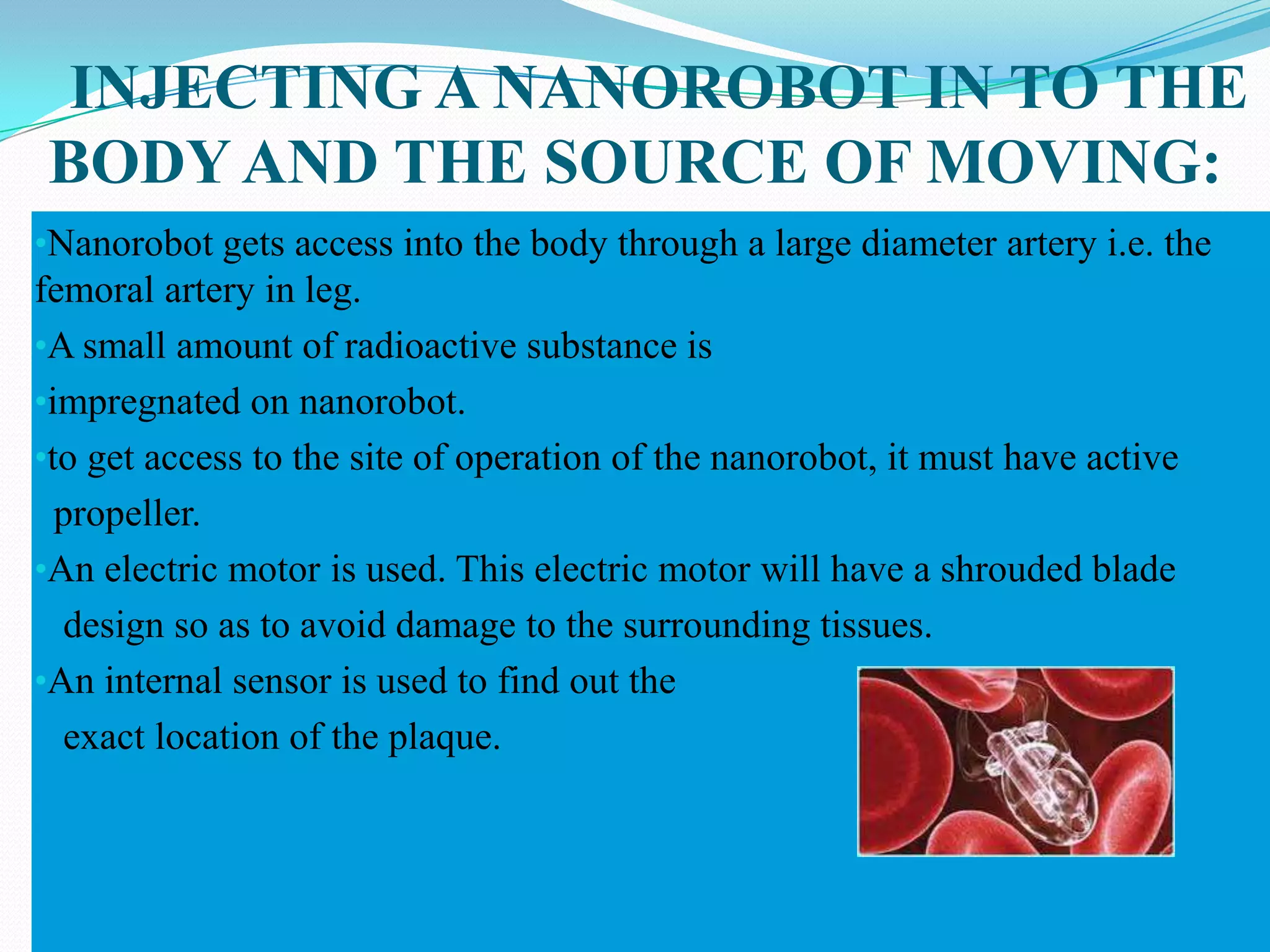 INJECTING A NANOROBOT IN TO THE BODY AND THE SOURCE OF MOVING:

•Nanorobot gets access into the body through a large diameter artery i.e. the femoral artery in leg.

•A small amount of radioactive substance is

•impregnated on nanorobot.

•to get access to the site of operation of the nanorobot, it must have active propeller.

•An electric motor is used. This electric motor will have a shrouded blade design so as to avoid damage to the surrounding tissues.

•An internal sensor is used to find out the exact location of the plaque.